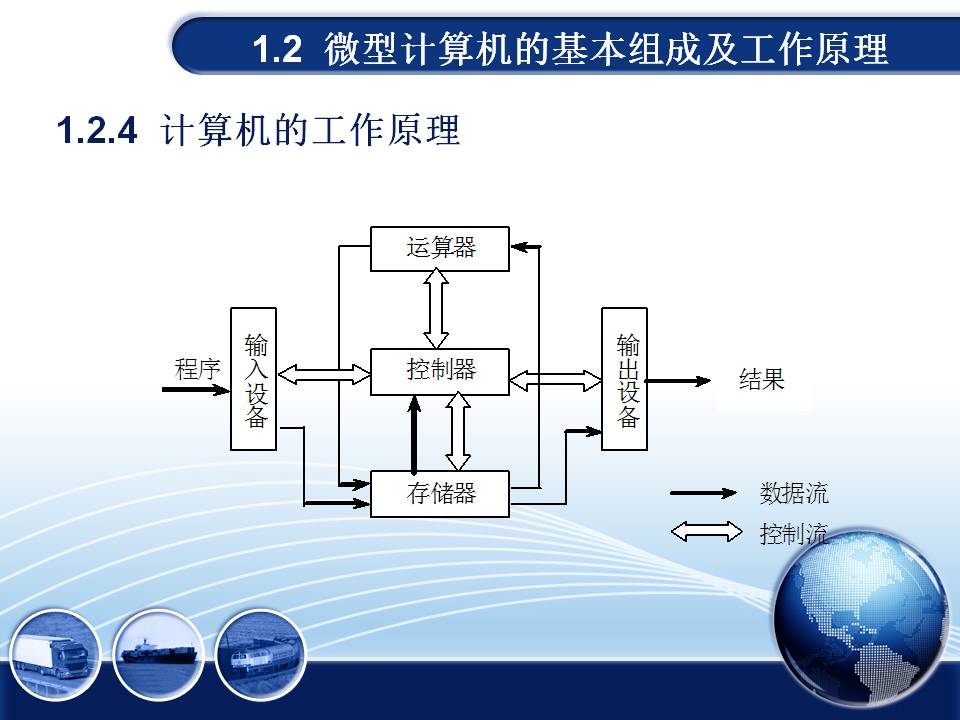 1.2 微型计算机的基本组成及工作原理

1.2.4 计算机的工作原理

运算器

程序

输入设备

控制器

输出设备

结果

存储器

数据流

控制流